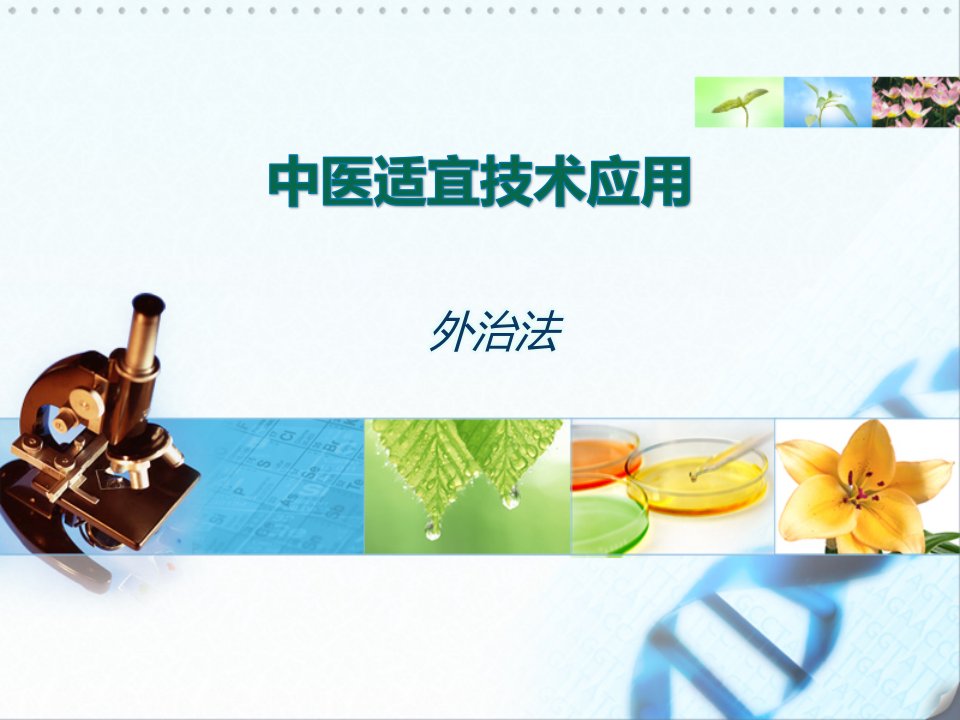 中医适宜技术应用

外治法